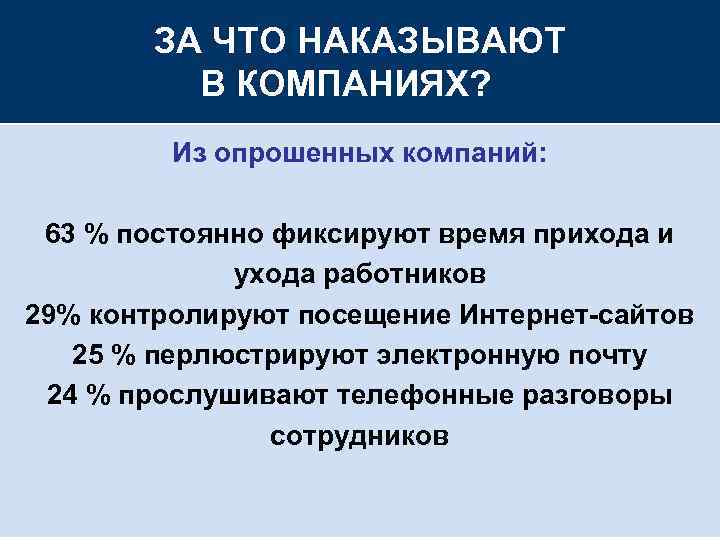 ЗА ЧТО НАКАЗЫВАЮТ В КОМПАНИЯХ?

Из опрошенных компаний:

63 % постоянно фиксируют время прихода и ухода работников
29% контролируют посещение Интернет-сайтов
25 % перлюстрируют электронную почту
24 % прослушивают телефонные разговоры сотрудников